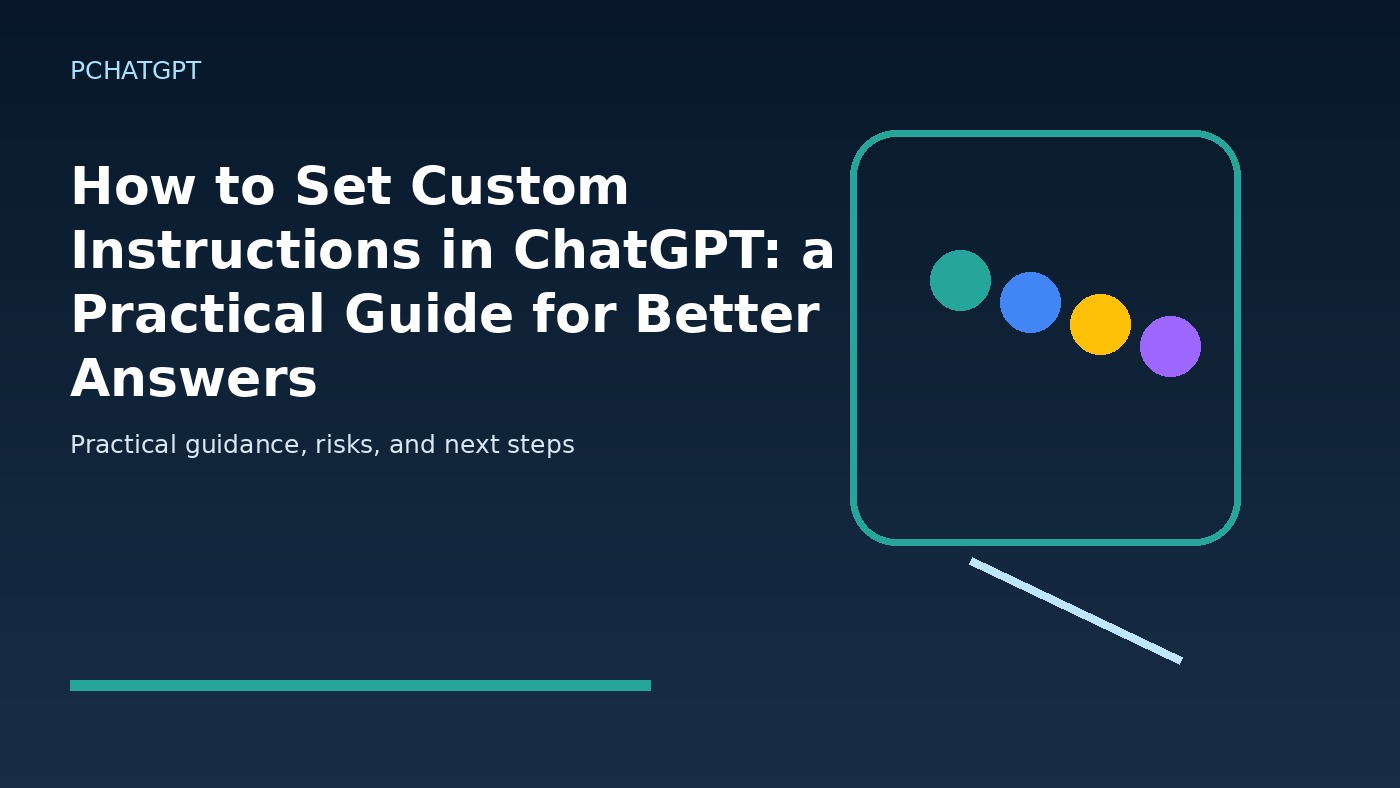 PCHATGPT

How to Set Custom Instructions in ChatGPT: a Practical Guide for Better Answers

Practical guidance, risks, and next steps